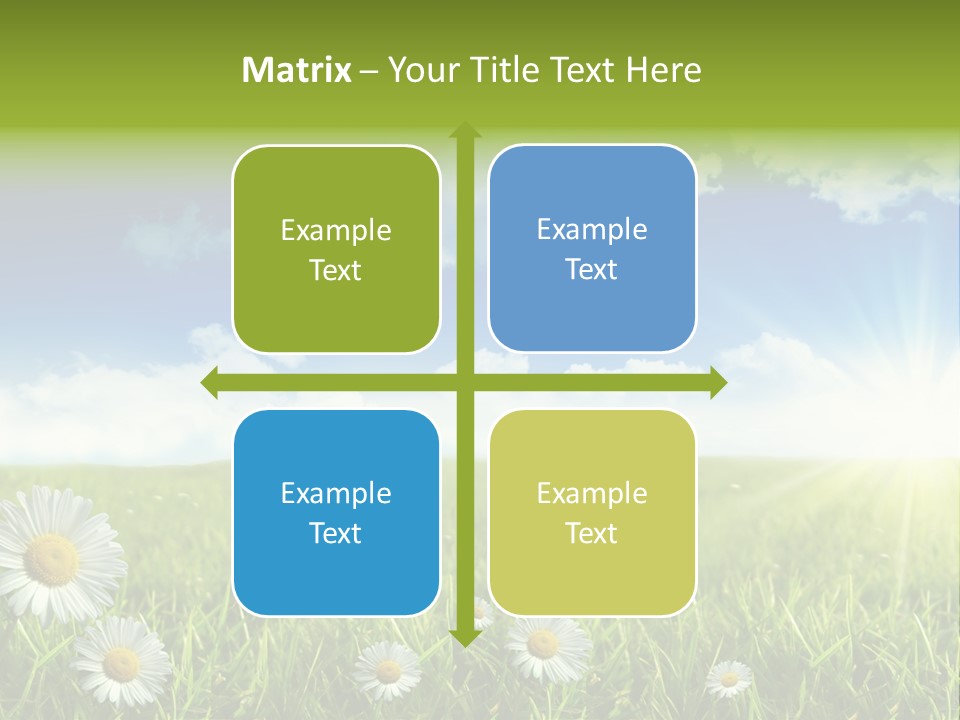 Matrix – Your Title Text Here

Example Text

Example Text

Example Text

Example Text